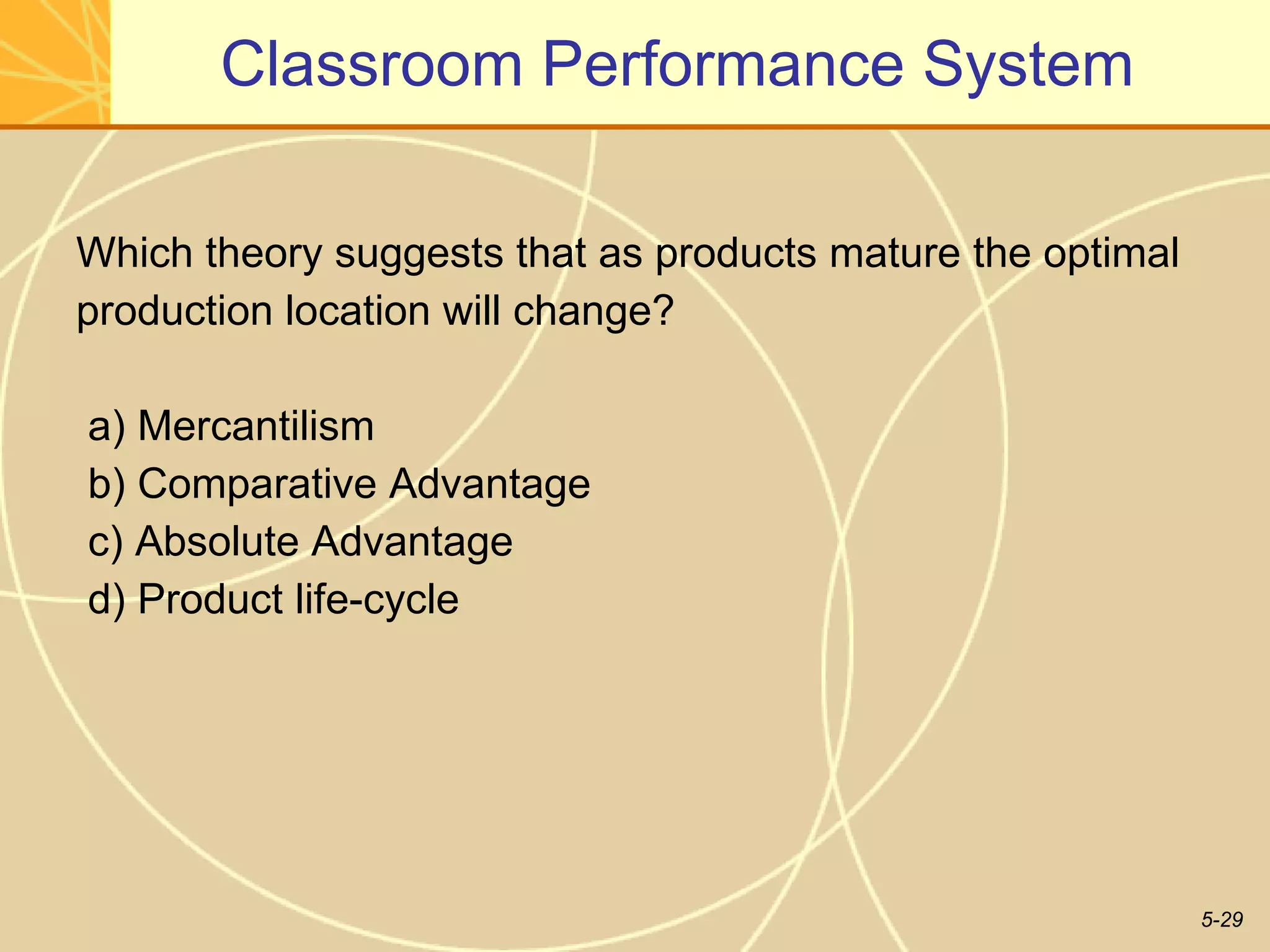 Classroom Performance System

Which theory suggests that as products mature the optimal production location will change?

a) Mercantilism
b) Comparative Advantage
c) Absolute Advantage
d) Product life-cycle

5-29